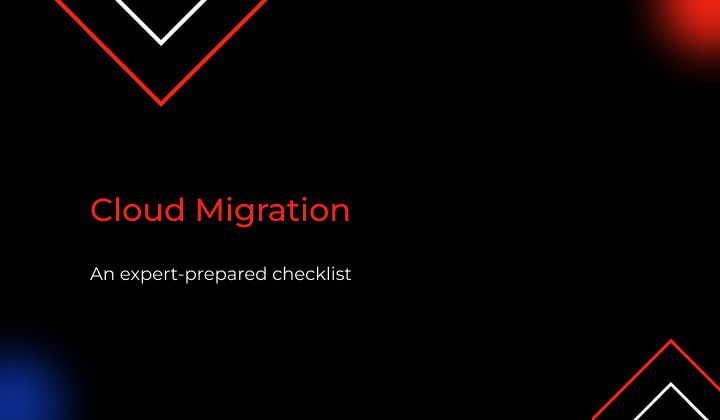 Cloud Migration

An expert-prepared checklist